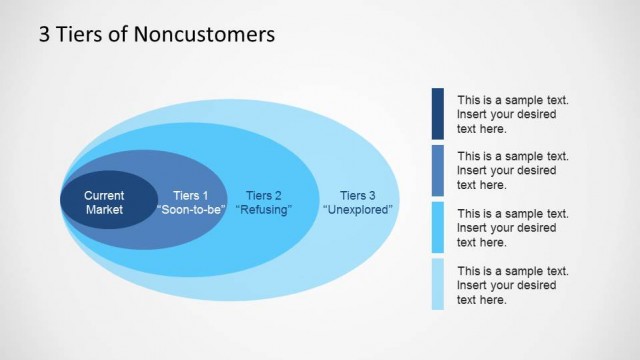 3 Tiers of Noncustomers

Current Market

Tiers 1 “Soon-to-be”

Tiers 2 “Refusing”

Tiers 3 “Unexplored”

This is a sample text. Insert your desired text here.

This is a sample text. Insert your desired text here.

This is a sample text. Insert your desired text here.

This is a sample text. Insert your desired text here.